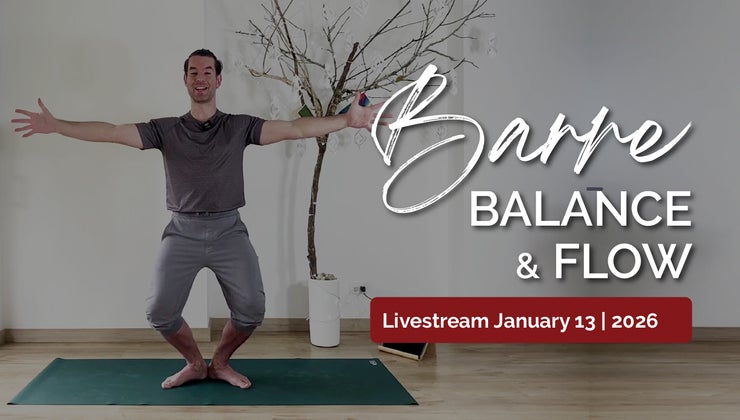 Barre
BALANCE
& FLOW

Livestream January 13 | 2026